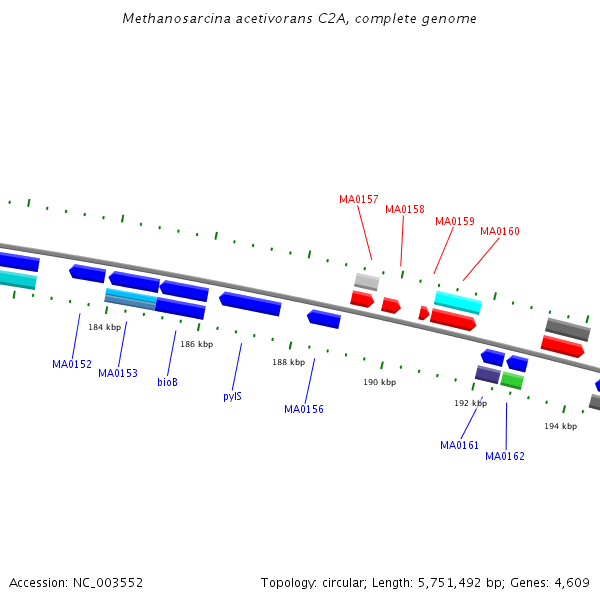 Methanosarcina acetivorans C2A, complete genome

MA0157
MA0158
MA0159
MA0160

184 kbp
186 kbp
188 kbp
190 kbp
192 kbp
194 kbp

MA0152
MA0153
bioB
pylS
MA0156
MA0161
MA0162

Accession: NC_003552

Topology: circular; Length: 5,751,492 bp; Genes: 4,609